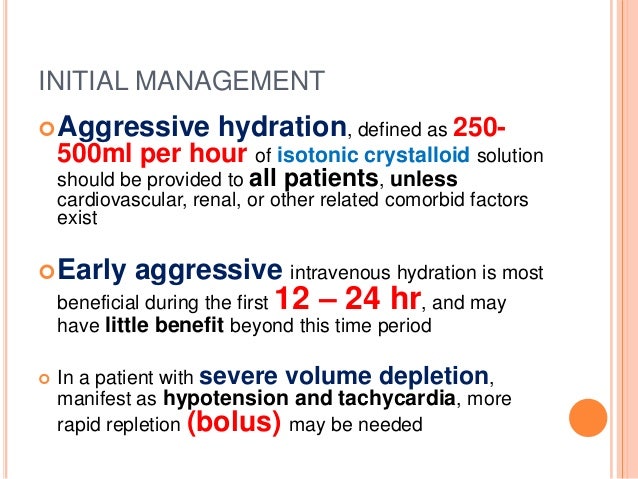 INITIAL MANAGEMENT

Aggressive hydration, defined as 250-500ml per hour of isotonic crystalloid solution should be provided to all patients, unless cardiovascular, renal, or other related comorbid factors exist

Early aggressive intravenous hydration is most beneficial during the first 12 – 24 hr, and may have little benefit beyond this time period

In a patient with severe volume depletion, manifest as hypotension and tachycardia, more rapid repletion (bolus) may be needed